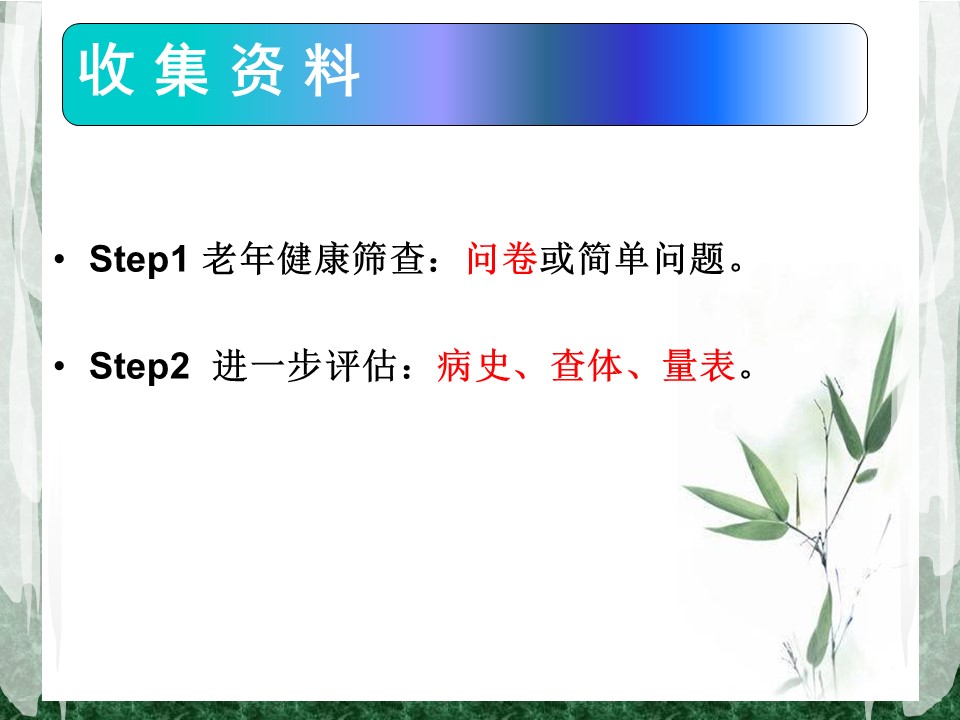 收 集 资 料

• Step1 老年健康筛查：问卷或简单问题。

• Step2 进一步评估：病史、查体、量表。